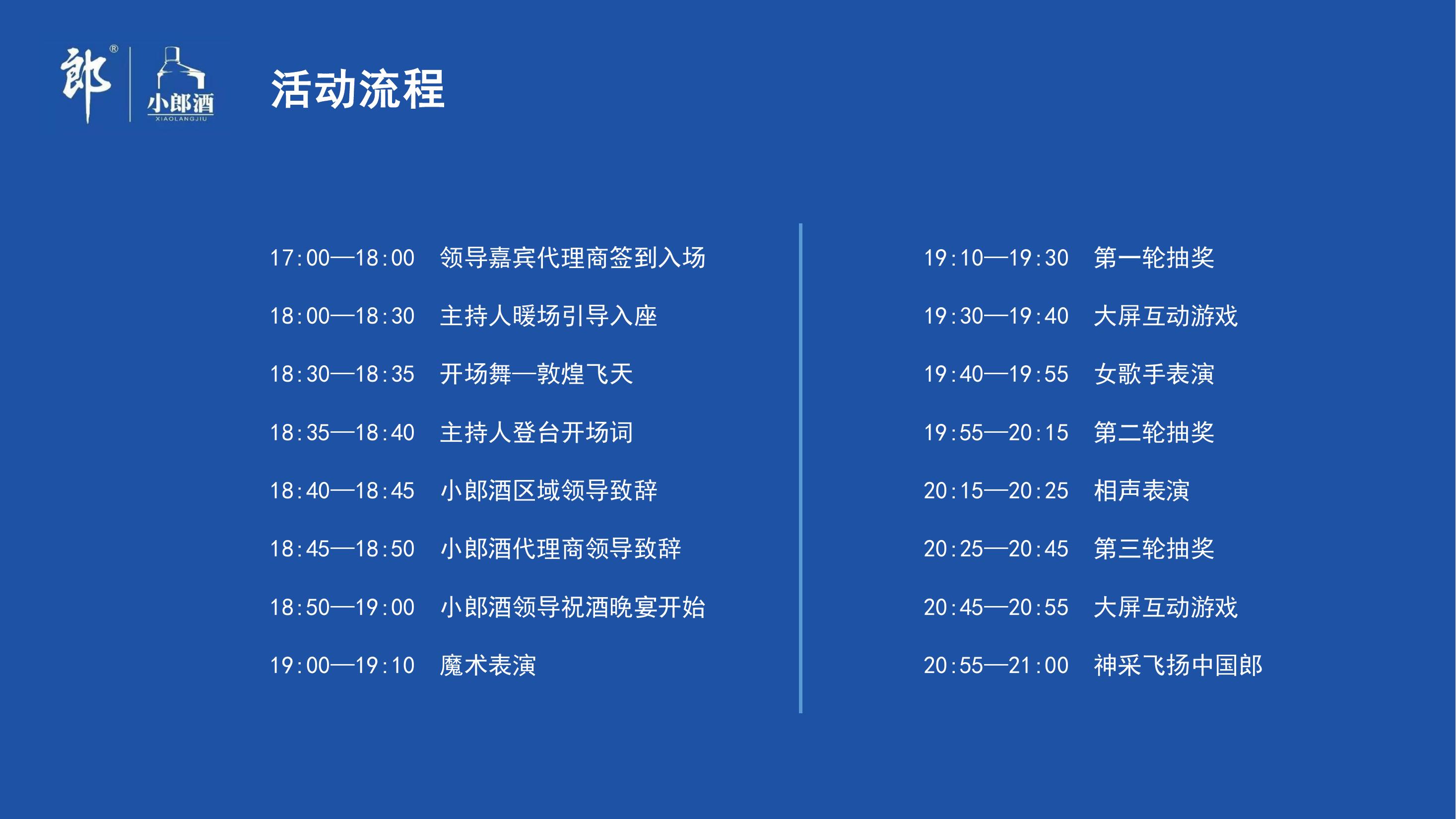 郎®
小郎酒
XIAOLANGJIU

活动流程

17:00—18:00 领导嘉宾代理商签到入场
18:00—18:30 主持人暖场引导入座
18:30—18:35 开场舞—敦煌飞天
18:35—18:40 主持人登台开场词
18:40—18:45 小郎酒区域领导致辞
18:45—18:50 小郎酒代理商领导致辞
18:50—19:00 小郎酒领导祝酒晚宴开始
19:00—19:10 魔术表演

19:10—19:30 第一轮抽奖
19:30—19:40 大屏互动游戏
19:40—19:55 女歌手表演
19:55—20:15 第二轮抽奖
20:15—20:25 相声表演
20:25—20:45 第三轮抽奖
20:45—20:55 大屏互动游戏
20:55—21:00 神采飞扬中国郎